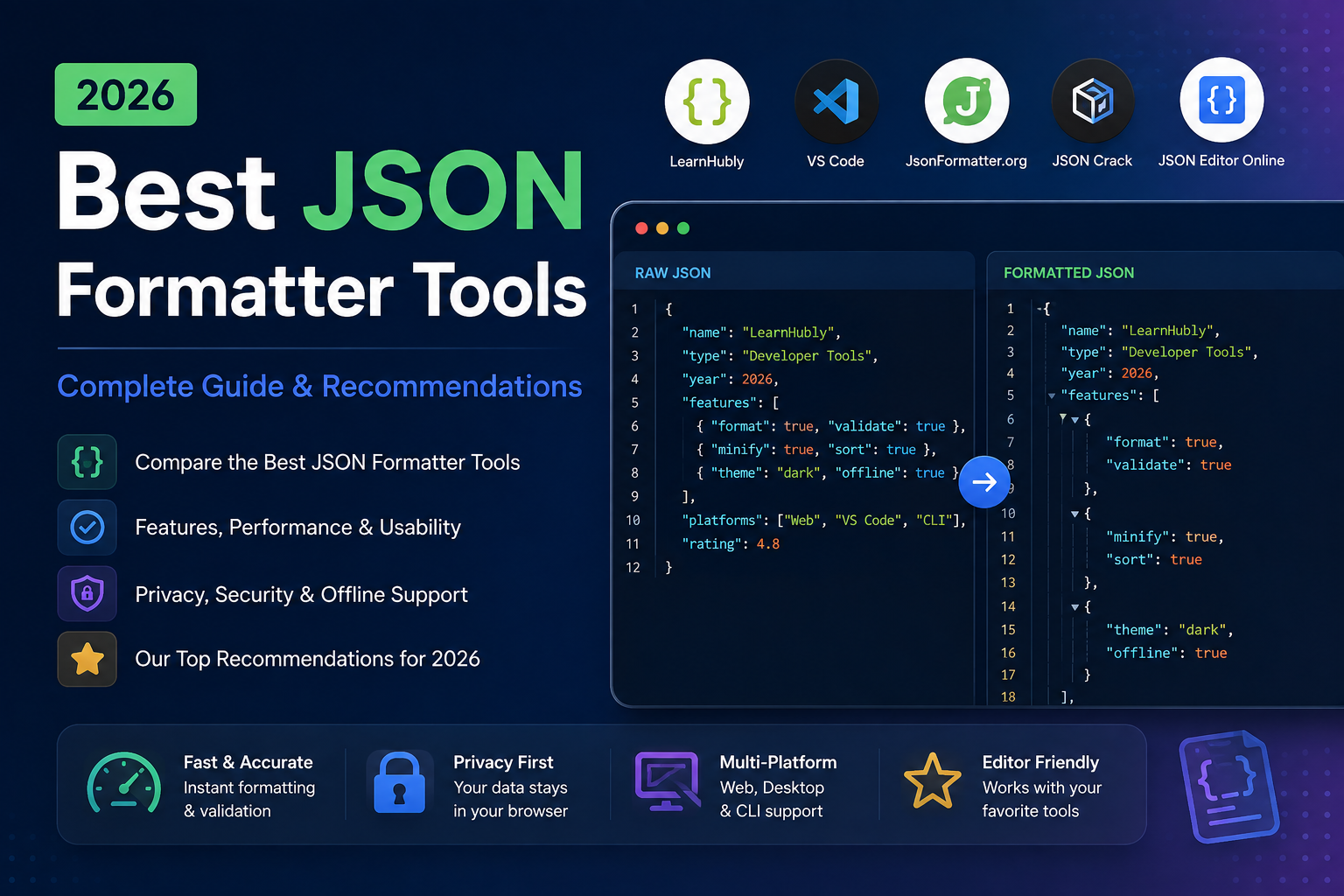 2026

Best JSON Formatter Tools

Complete Guide & Recommendations

Compare the Best JSON Formatter Tools

Features, Performance & Usability

Privacy, Security & Offline Support

Our Top Recommendations for 2026

LearnHubly
VS Code
JsonFormatter.org
JSON Crack
JSON Editor Online

RAW JSON

1 {
2 "name": "LearnHubly",
3 "type": "Developer Tools",
4 "year": 2026,
5 "features": [
6 { "format": true, "validate": true },
7 { "minify": true, "sort": true },
8 { "theme": "dark", "offline": true }
9 ],
10 "platforms": ["Web", "VS Code", "CLI"],
11 "rating": 4.8
12 }

FORMATTED JSON

1 {
2 "name": "LearnHubly",
3 "type": "Developer Tools",
4 "year": 2026,
5 "features": [
6 {
7 "format": true,
8 "validate": true
9 },
10 {
11 "minify": true,
12 "sort": true
13 },
14 {
15 "theme": "dark",
16 "offline": true
17 }
18 ],

Fast & Accurate
Instant formatting & validation

Privacy First
Your data stays in your browser

Multi-Platform
Web, Desktop & CLI support

Editor Friendly
Works with your favorite tools